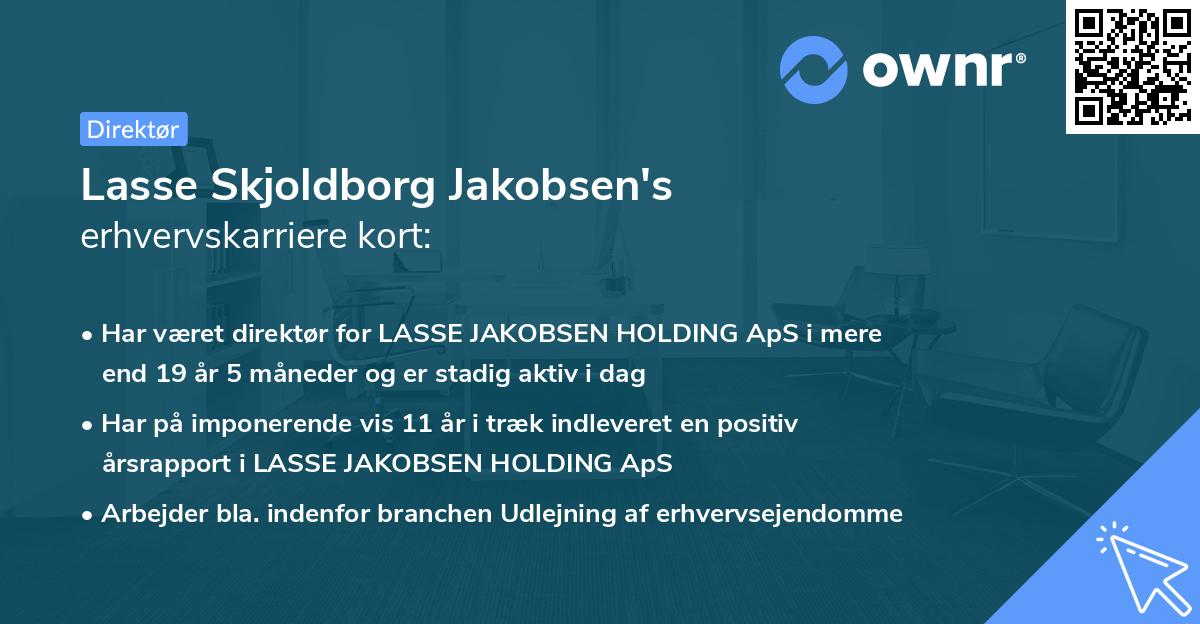 ownr®

Direktør

Lasse Skjoldborg Jakobsen's erhvervskarriere kort:

• Har været direktør for LASSE JAKOBSEN HOLDING ApS i mere end 19 år 5 måneder og er stadig aktiv i dag

• Har på imponerende vis 11 år i træk indleveret en positiv årsrapport i LASSE JAKOBSEN HOLDING ApS

• Arbejder bla. indenfor branchen Udlejning af erhvervsejendomme